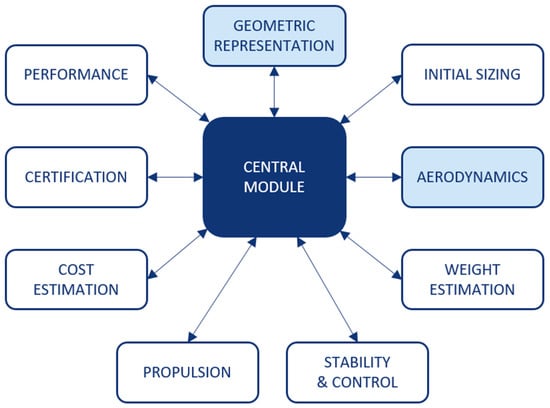 GEOMETRIC REPRESENTATION

PERFORMANCE

INITIAL SIZING

CERTIFICATION

CENTRAL MODULE

AERODYNAMICS

COST ESTIMATION

WEIGHT ESTIMATION

PROPULSION

STABILITY & CONTROL